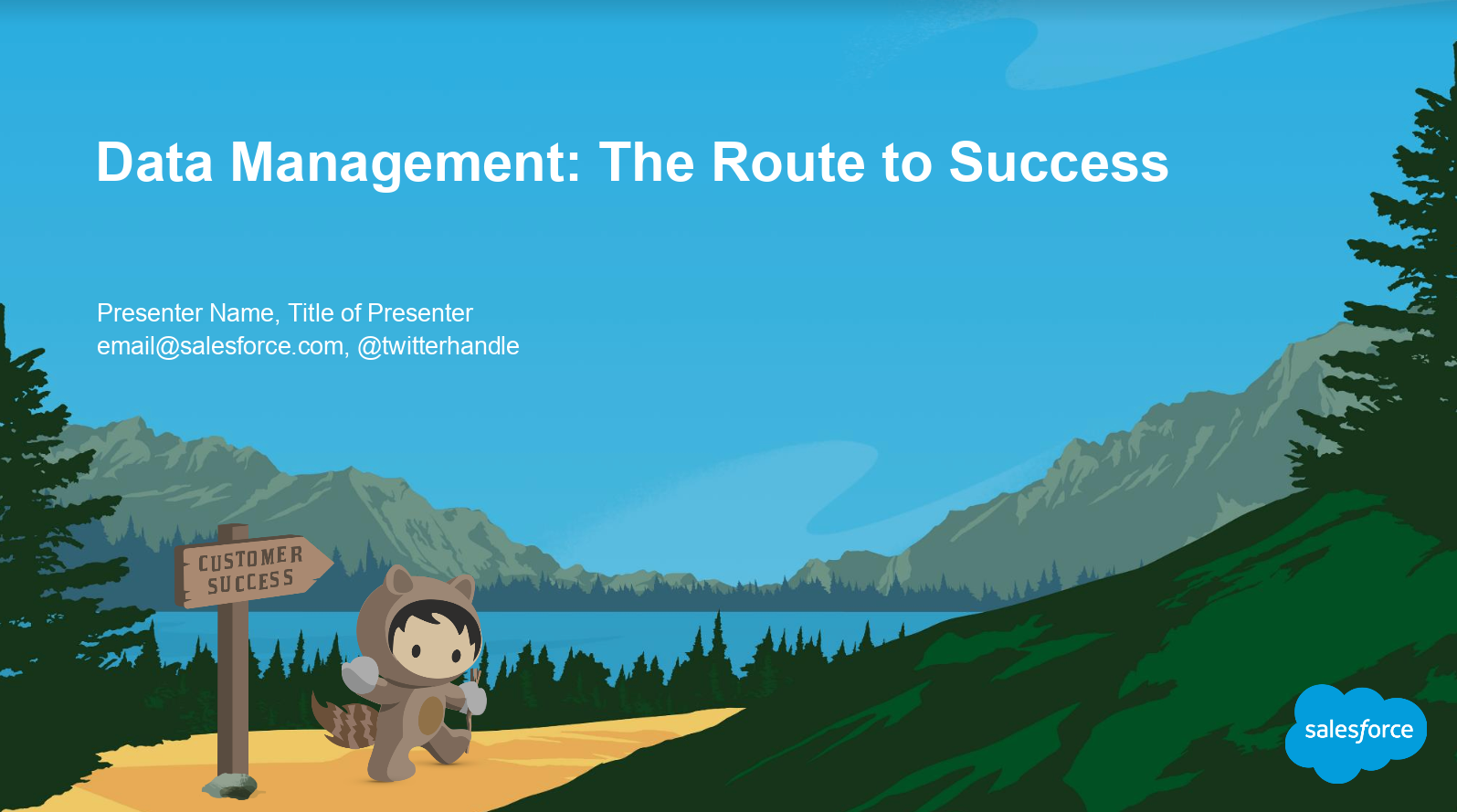 Data Management: The Route to Success

Presenter Name, Title of Presenter
email@salesforce.com, @twitterhandle

CUSTOMER SUCCESS

salesforce